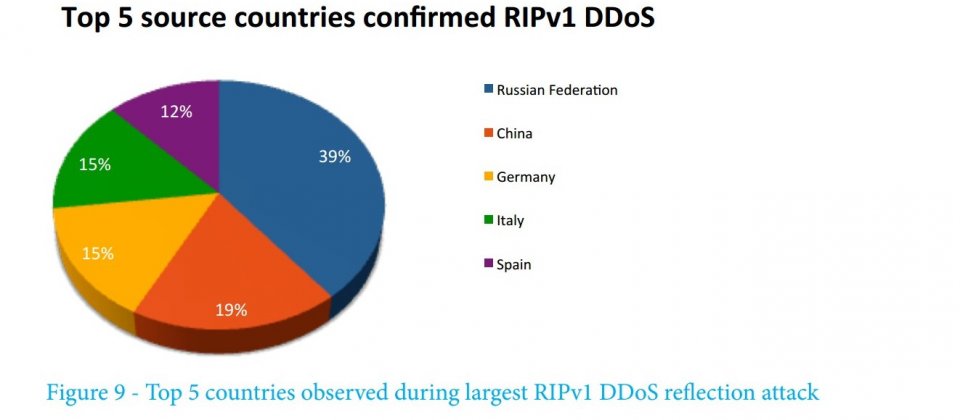 Top 5 source countries confirmed RIPv1 DDoS

12%

39%

15%

15%

19%

Russian Federation

China

Germany

Italy

Spain

Figure 9 - Top 5 countries observed during largest RIPv1 DDoS reflection attack